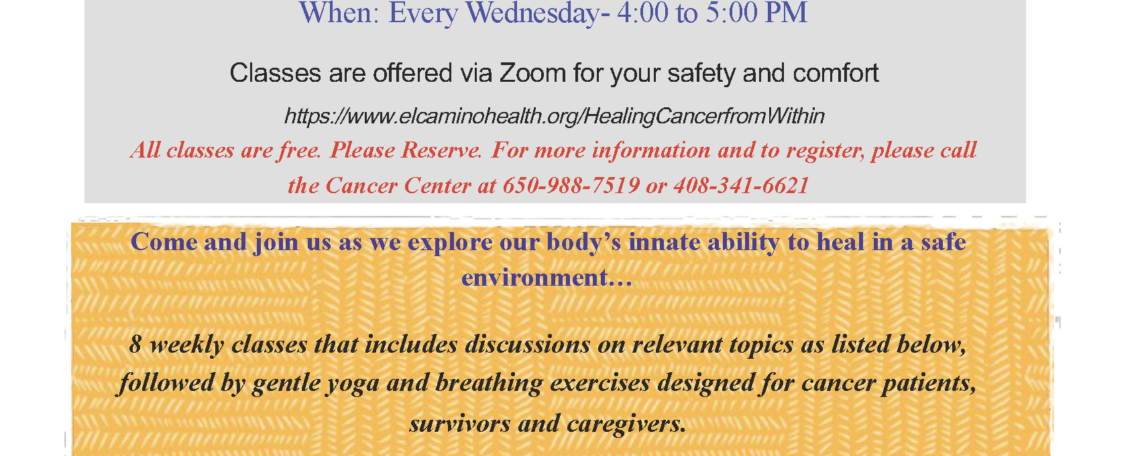 When: Every Wednesday- 4:00 to 5:00 PM

Classes are offered via Zoom for your safety and comfort

https://www.elcaminohealth.org/HealingCancerfromWithin

All classes are free. Please Reserve. For more information and to register, please call the Cancer Center at 650-988-7519 or 408-341-6621

Come and join us as we explore our body's innate ability to heal in a safe environment…

8 weekly classes that includes discussions on relevant topics as listed below, followed by gentle yoga and breathing exercises designed for cancer patients, survivors and caregivers.